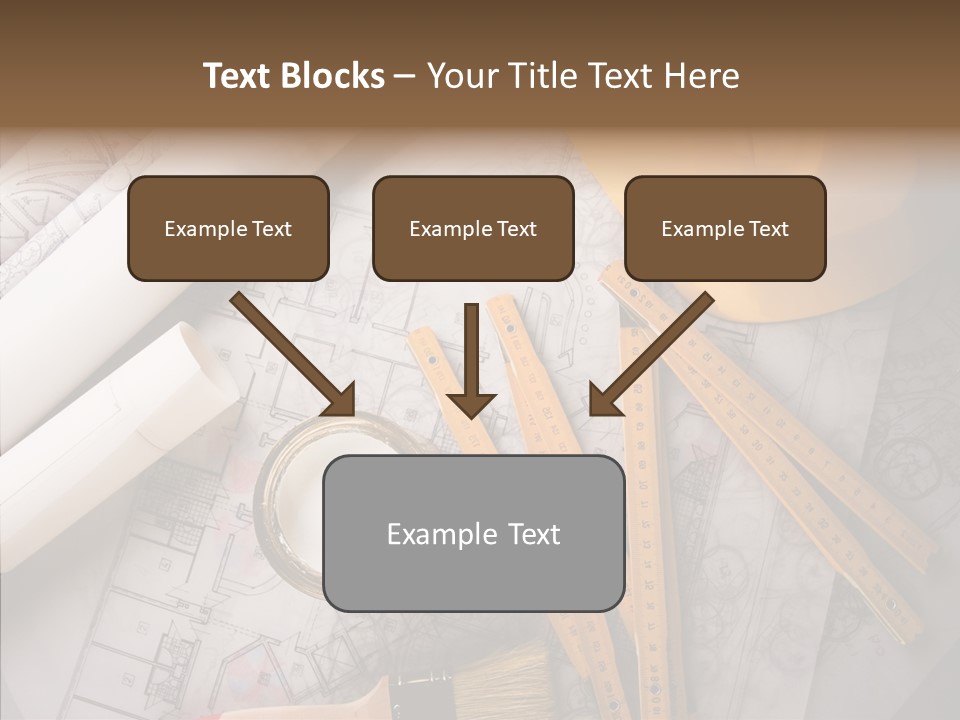 Text Blocks – Your Title Text Here

Example Text

Example Text

Example Text

Example Text